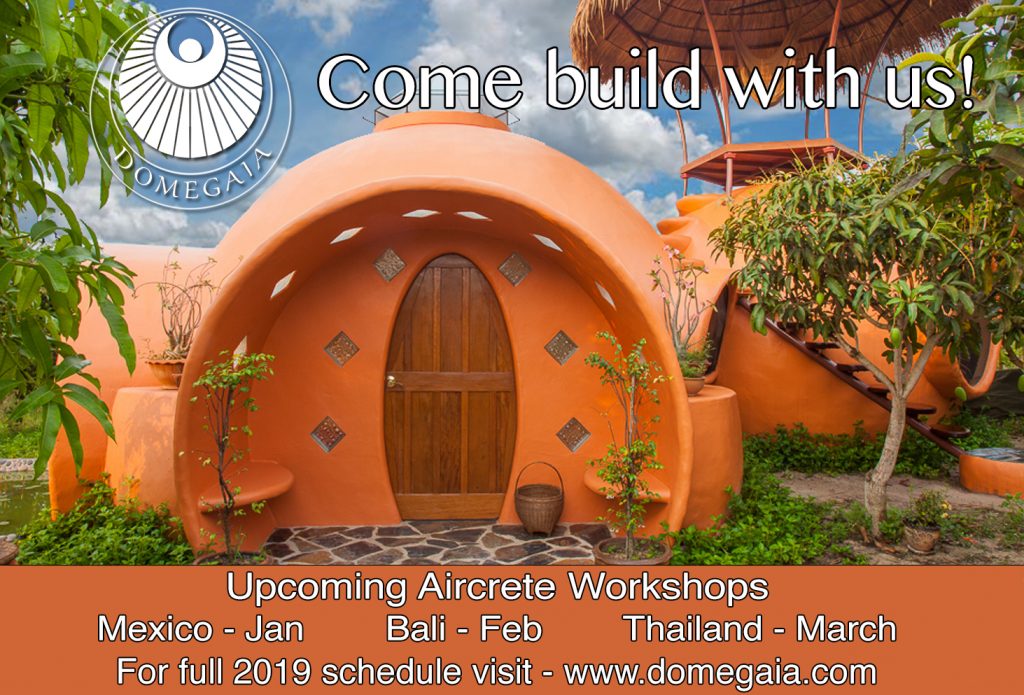 DOMEGAIA

Come build with us!

Upcoming Aircrete Workshops

Mexico - Jan Bali - Feb Thailand - March

For full 2019 schedule visit - www.domegaia.com